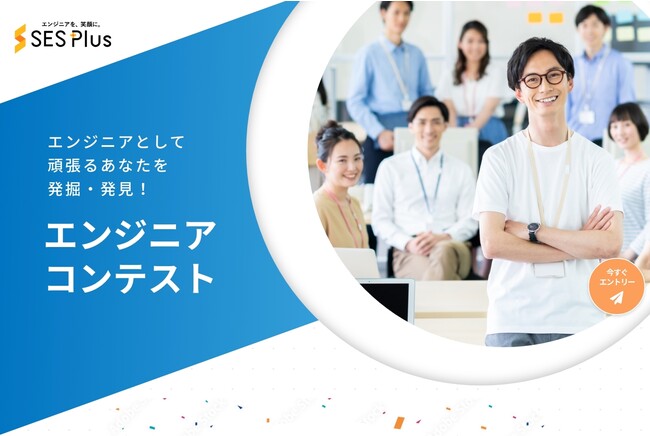 エンジニアを、笑顔に。
SES Plus

エンジニアとして
頑張るあなたを
発掘・発見！

エンジニア
コンテスト

今すぐ
エントリー